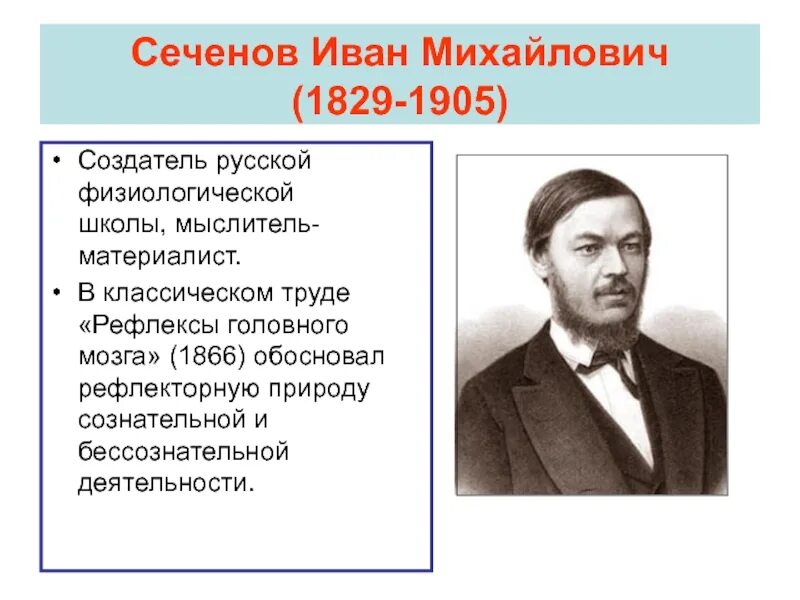 Сеченов Иван Михайлович
(1829-1905)

• Создатель русской физиологической школы, мыслитель-материалист.
• В классическом труде «Рефлексы головного мозга» (1866) обосновал рефлекторную природу сознательной и бессознательной деятельности.